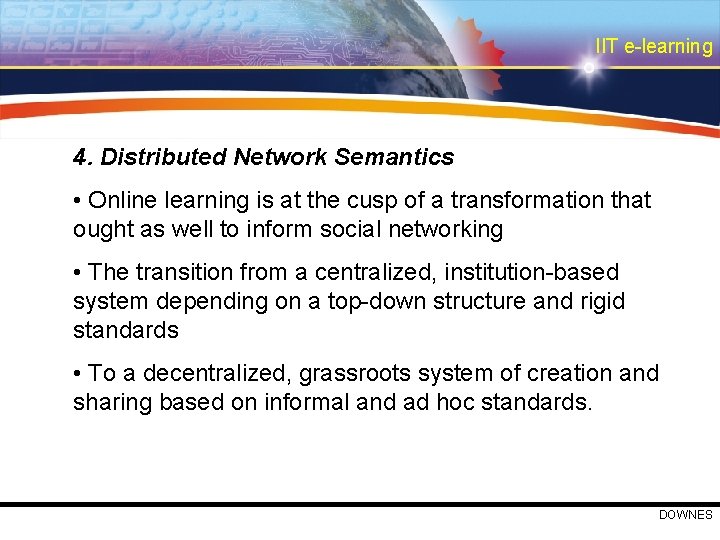 IIT e-learning

4. Distributed Network Semantics

• Online learning is at the cusp of a transformation that ought as well to inform social networking

• The transition from a centralized, institution-based system depending on a top-down structure and rigid standards

• To a decentralized, grassroots system of creation and sharing based on informal and ad hoc standards.

DOWNES